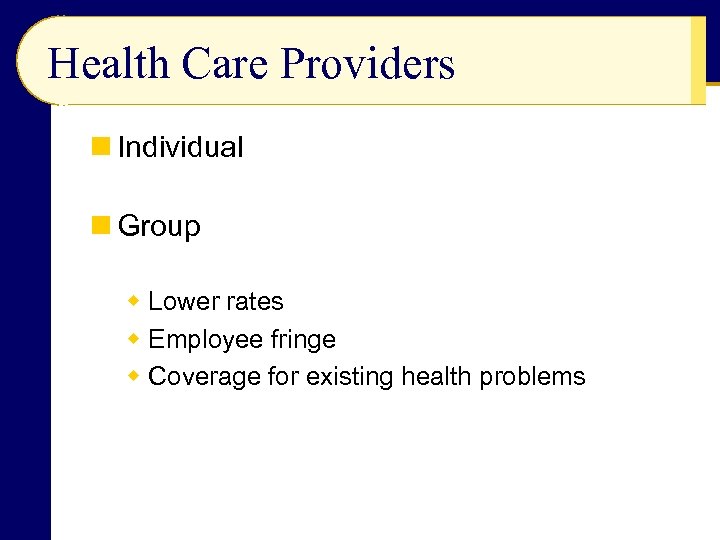 Health Care Providers

Individual

Group

Lower rates

Employee fringe

Coverage for existing health problems